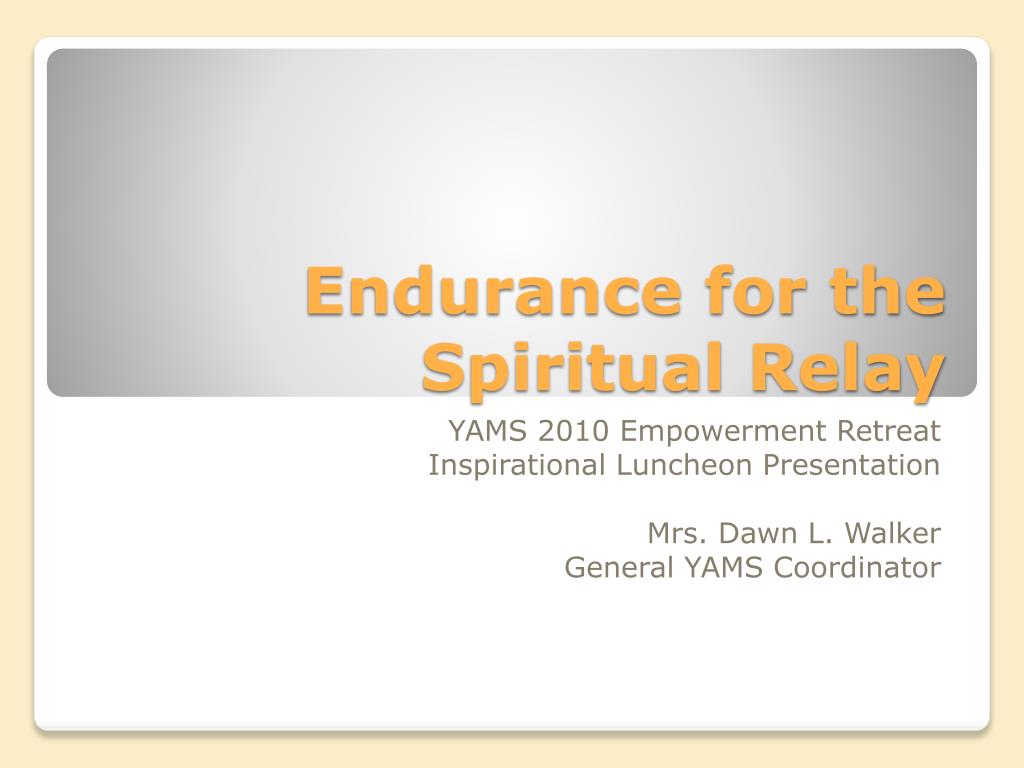 Endurance for the Spiritual Relay

YAMS 2010 Empowerment Retreat
Inspirational Luncheon Presentation

Mrs. Dawn L. Walker
General YAMS Coordinator